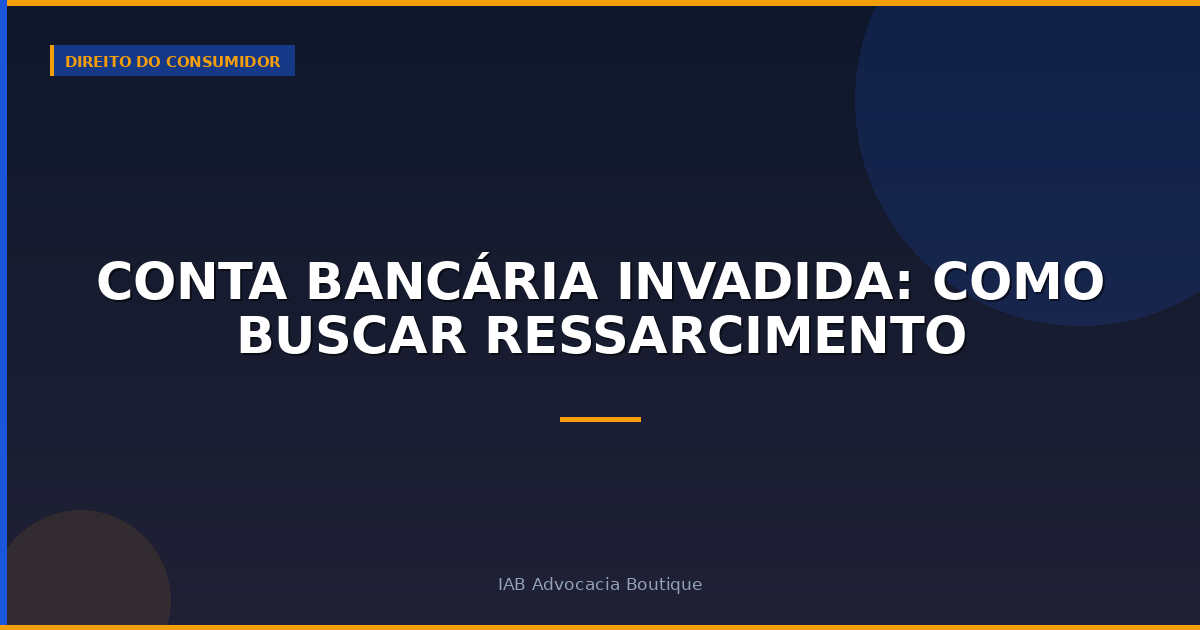 DIREITO DO CONSUMIDOR

CONTA BANCÁRIA INVADIDA: COMO BUSCAR RESSARCIMENTO

IAB Advocacia Boutique